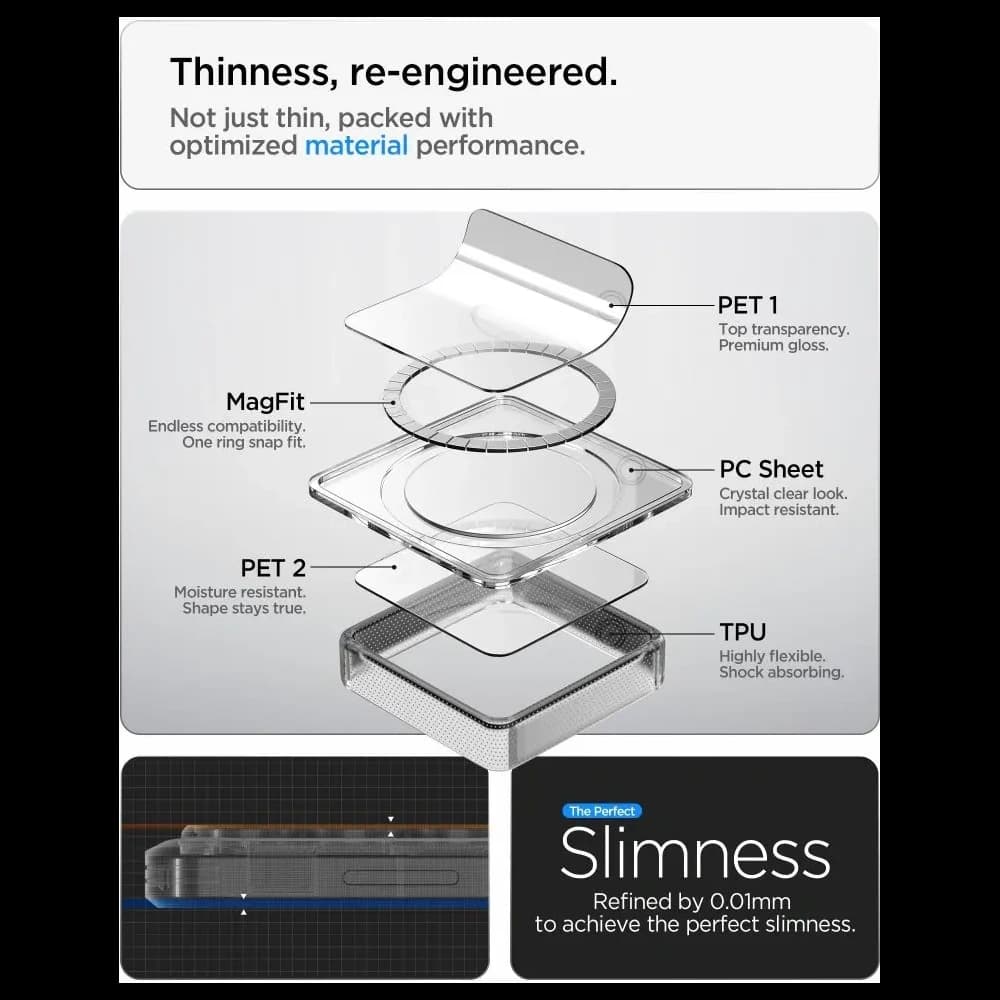 Thinness, re-engineered.

Not just thin, packed with optimized material performance.

PET 1
Top transparency.
Premium gloss.

MagFit
Endless compatibility.
One ring snap fit.

PC Sheet
Crystal clear look.
Impact resistant.

PET 2
Moisture resistant.
Shape stays true.

TPU
Highly flexible.
Shock absorbing.

The Perfect
Slimness
Refined by 0.01mm
to achieve the perfect slimness.